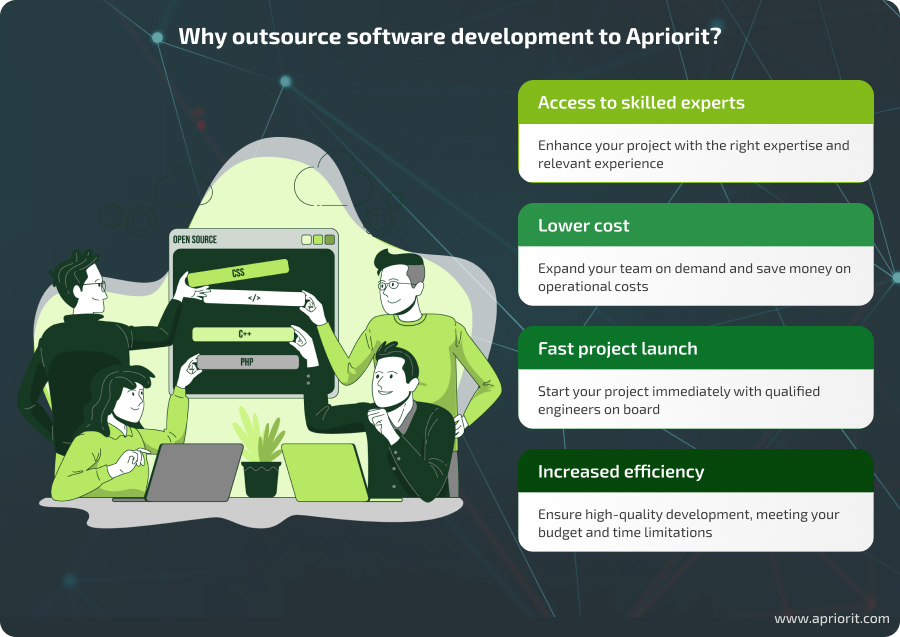 Why outsource software development to Apriorit?

OPEN SOURCE

CSS

</>

C++

PHP

Access to skilled experts

Enhance your project with the right expertise and relevant experience

Lower cost

Expand your team on demand and save money on operational costs

Fast project launch

Start your project immediately with qualified engineers on board

Increased efficiency

Ensure high-quality development, meeting your budget and time limitations

www.apriorit.com